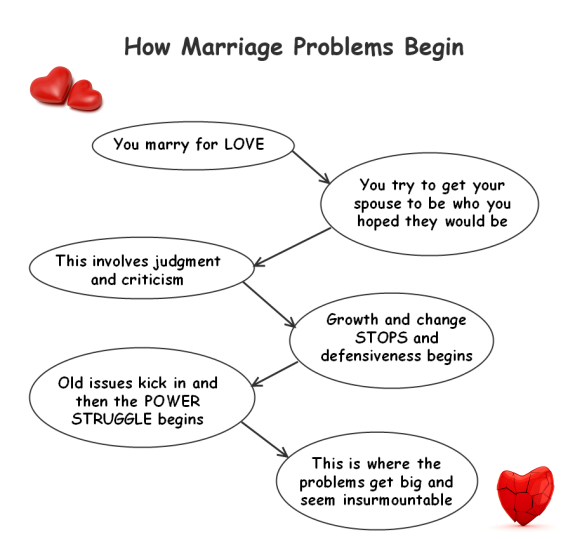 How Marriage Problems Begin

You marry for LOVE

You try to get your spouse to be who you hoped they would be

This involves judgment and criticism

Growth and change STOPS and defensiveness begins

Old issues kick in and then the POWER STRUGGLE begins

This is where the problems get big and seem insurmountable